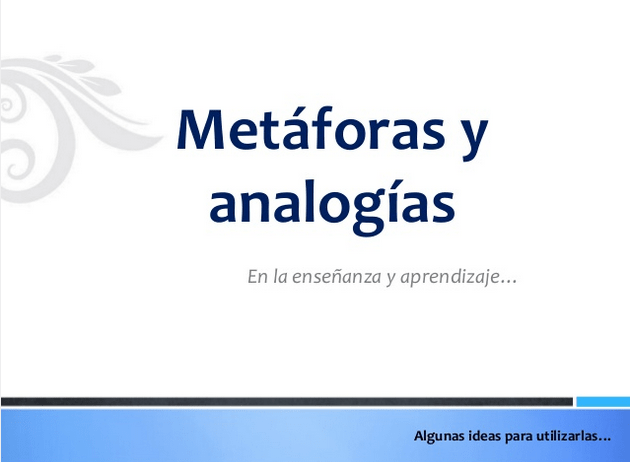 Metáforas y analogías

En la enseñanza y aprendizaje…

Algunas ideas para utilizarlas…